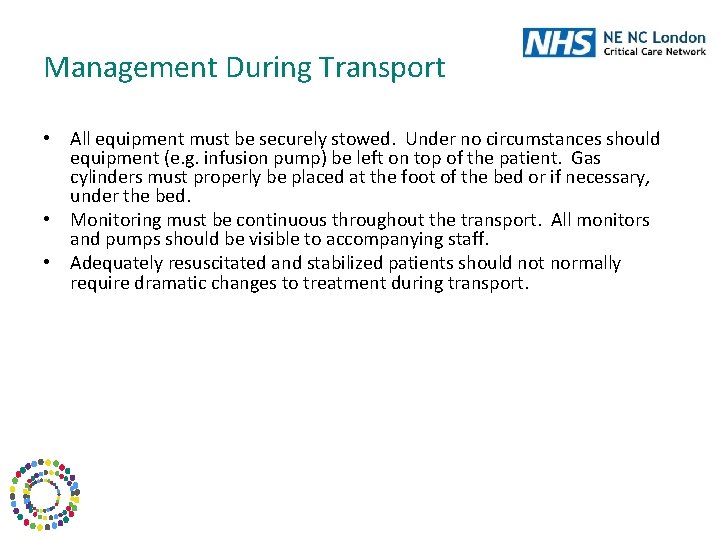 NHS NE NC London Critical Care Network

Management During Transport

• All equipment must be securely stowed. Under no circumstances should equipment (e.g. infusion pump) be left on top of the patient. Gas cylinders must properly be placed at the foot of the bed or if necessary, under the bed.
• Monitoring must be continuous throughout the transport. All monitors and pumps should be visible to accompanying staff.
• Adequately resuscitated and stabilized patients should not normally require dramatic changes to treatment during transport.